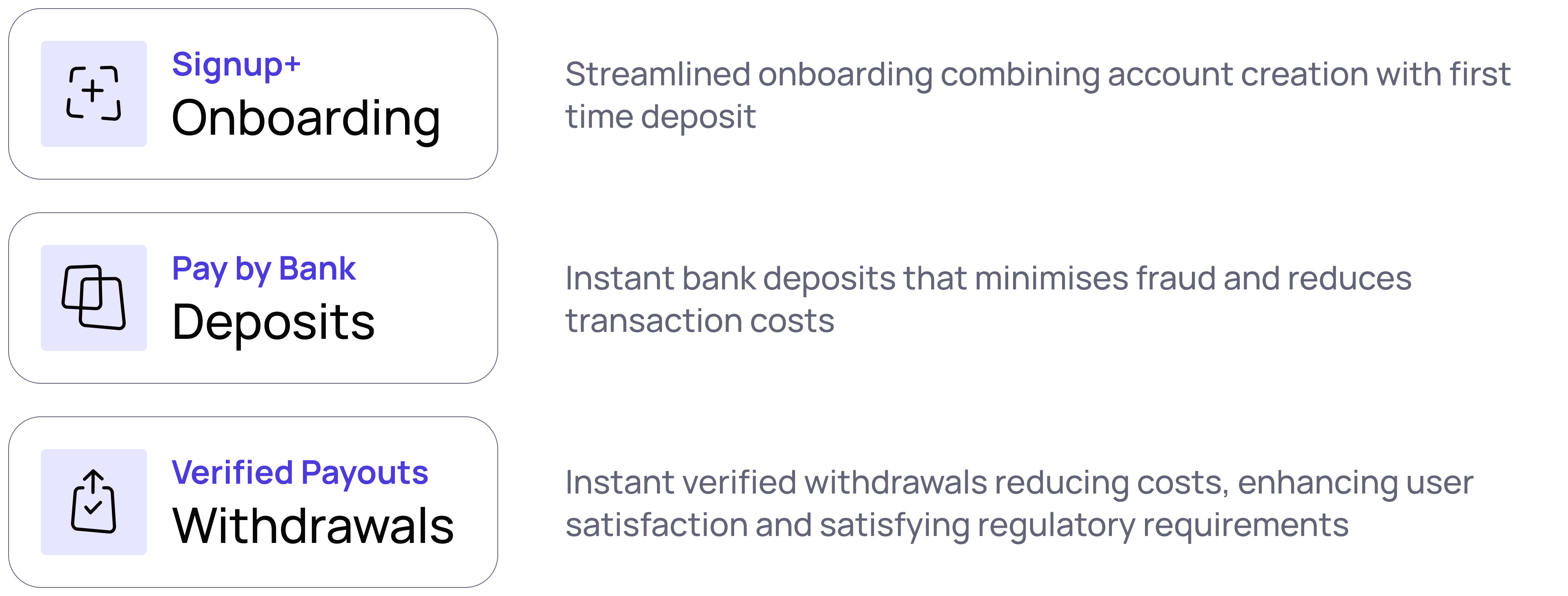 Signup+
Onboarding

Streamlined onboarding combining account creation with first time deposit

Pay by Bank
Deposits

Instant bank deposits that minimises fraud and reduces transaction costs

Verified Payouts
Withdrawals

Instant verified withdrawals reducing costs, enhancing user satisfaction and satisfying regulatory requirements